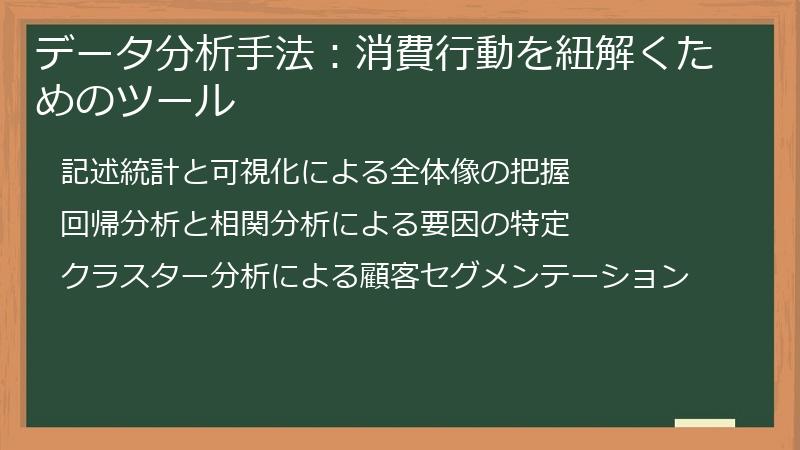 データ分析手法：消費行動を紐解くためのツール

記述統計と可視化による全体像の把握

回帰分析と相関分析による要因の特定

クラスター分析による顧客セグメンテーション